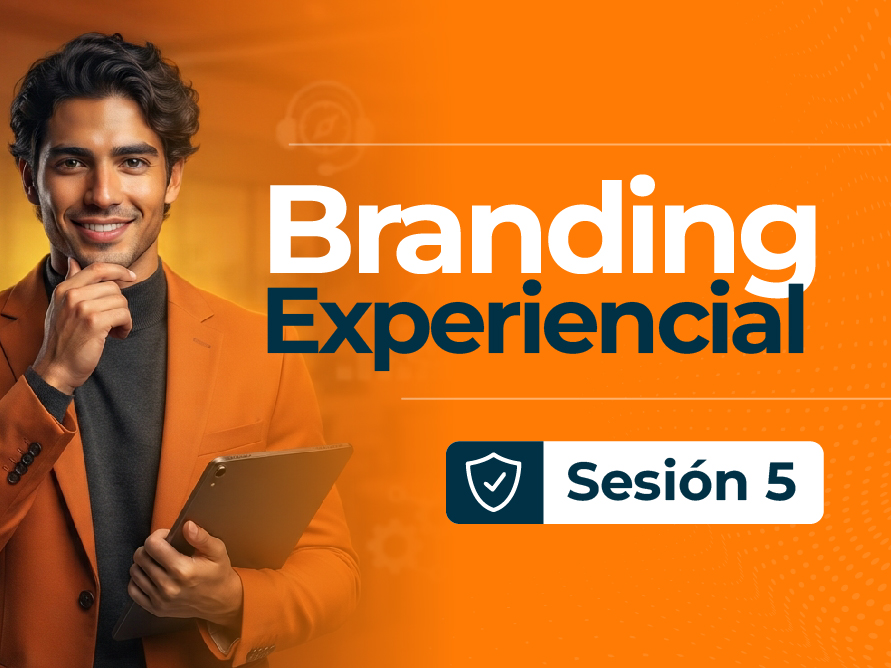 Branding
Experiencial

Sesión 5